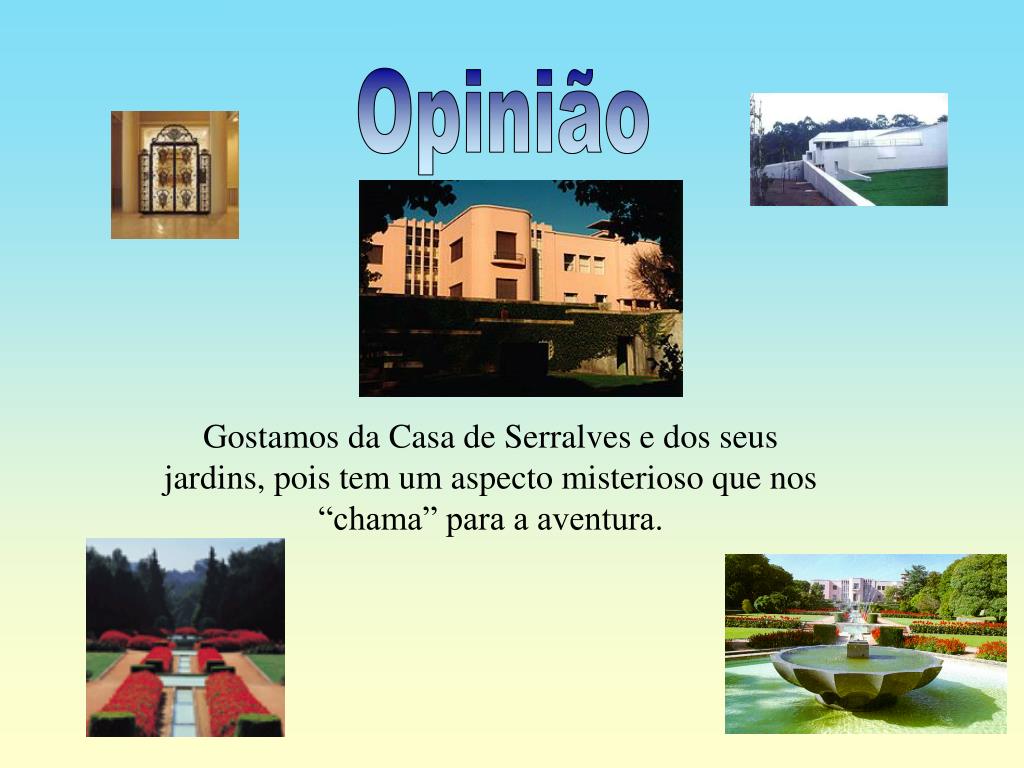 Opinião

Gostamos da Casa de Serralves e dos seus jardins, pois tem um aspecto misterioso que nos “chama” para a aventura.